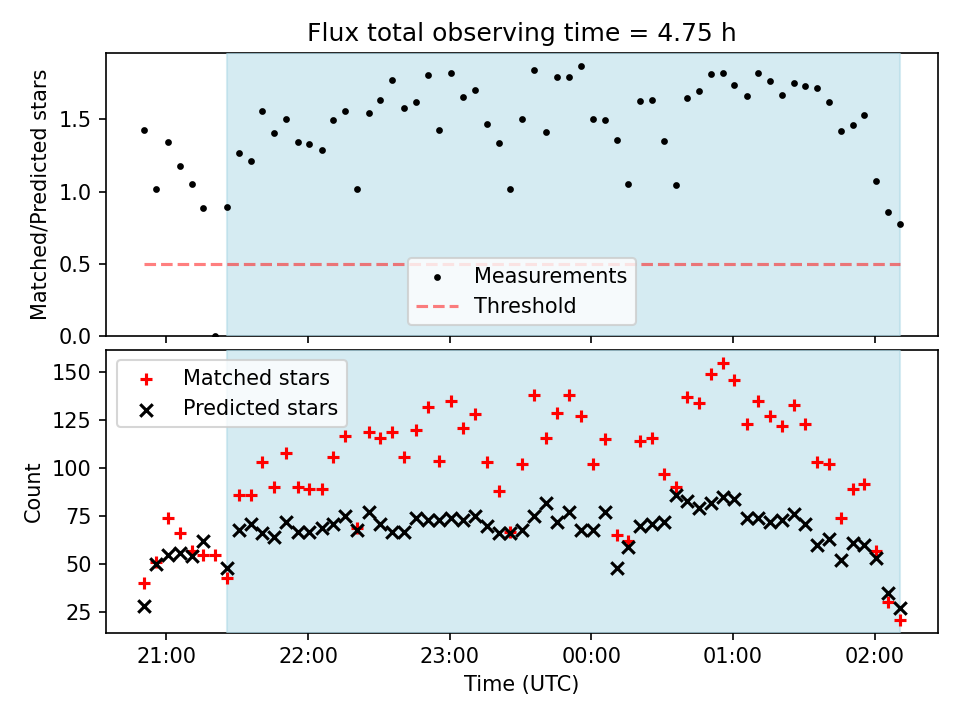 Flux total observing time = 4.75 h

Matched/Predicted stars

1.5
1.0
0.5
0.0

Measurements
Threshold

Matched stars
Predicted stars

Count

150
125
100
75
50
25

21:00
22:00
23:00
00:00
01:00
02:00

Time (UTC)